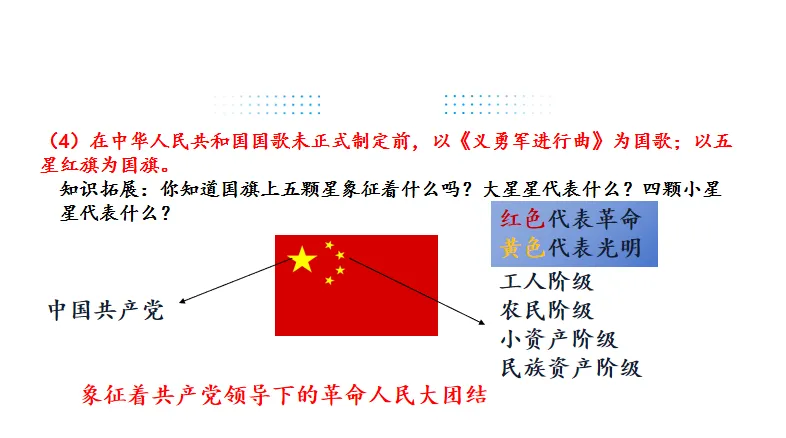 （4）在中华人民共和国国歌未正式制定前，以《义勇军进行曲》为国歌；以五星红旗为国旗。

知识拓展：你知道国旗上五颗星象征着什么吗？大星星代表什么？四颗小星星代表什么？

红色代表革命
黄色代表光明

中国共产党

工人阶级
农民阶级
小资产阶级
民族资产阶级

象征着共产党领导下的革命人民大团结